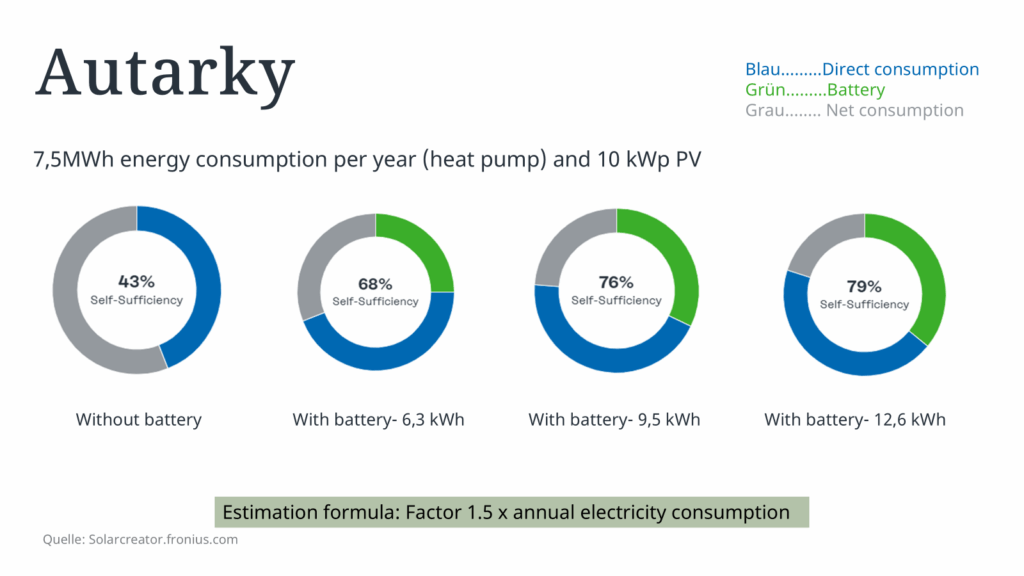 Autarky

Blau.........Direct consumption
Grün.........Battery
Grau........ Net consumption

7,5MWh energy consumption per year (heat pump) and 10 kWp PV

43%
Self-Sufficiency

Without battery

68%
Self-Sufficiency

With battery- 6,3 kWh

76%
Self-Sufficiency

With battery- 9,5 kWh

79%
Self-Sufficiency

With battery- 12,6 kWh

Estimation formula: Factor 1.5 x annual electricity consumption

Quelle: Solarcreator.fronius.com